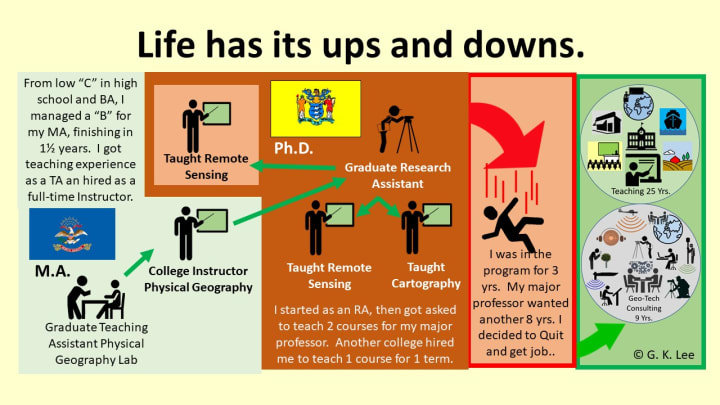 Life has its ups and downs.

From low "C" in high school and BA, I managed a "B" for my MA, finishing in 1½ years. I got teaching experience as a TA an hired as a full-time Instructor.

M.A.

Graduate Teaching Assistant Physical Geography Lab

College Instructor Physical Geography

Taught Remote Sensing

Ph.D.

Graduate Research Assistant

Taught Remote Sensing

Taught Cartography

I started as an RA, then got asked to teach 2 courses for my major professor. Another college hired me to teach 1 course for 1 term.

I was in the program for 3 yrs. My major professor wanted another 8 yrs. I decided to Quit and get job..

Teaching 25 Yrs.

Geo-Tech Consulting 9 Yrs.

© G. K. Lee